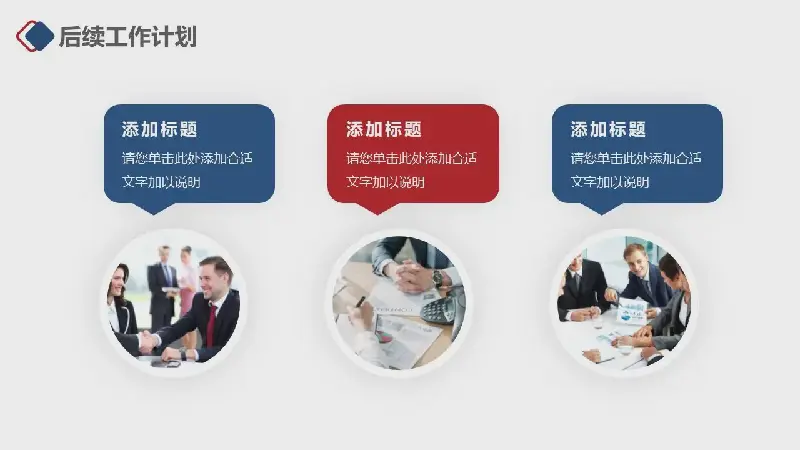 后续工作计划

添加标题
请您单击此处添加合适文字加以说明

添加标题
请您单击此处添加合适文字加以说明

添加标题
请您单击此处添加合适文字加以说明